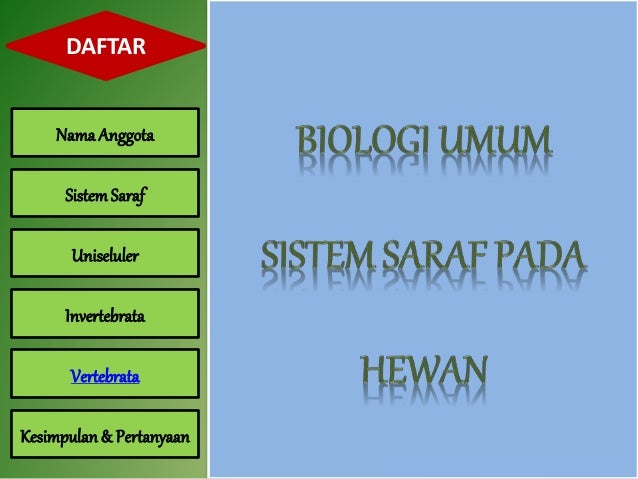 DAFTAR

Nama Anggota

Sistem Saraf

Uniseluler

Invertebrata

Vertebrata

Kesimpulan & Pertanyaan

BIOLOGI UMUM

SISTEM SARAF PADA

HEWAN